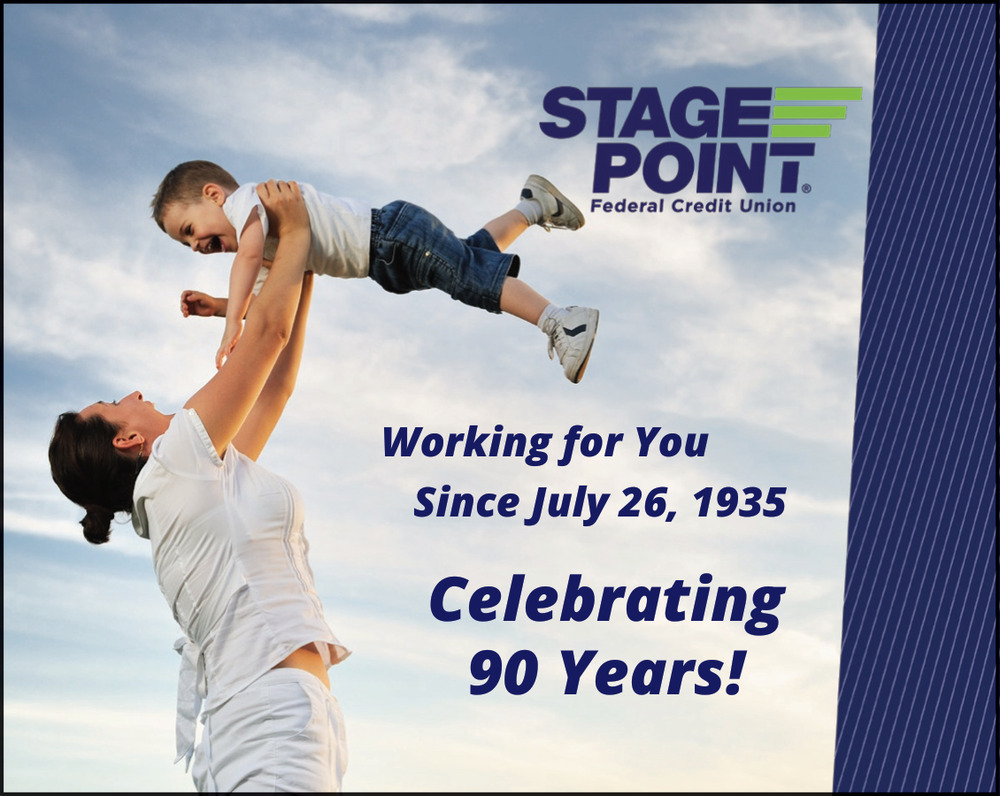 STAGE POINT®
Federal Credit Union

Working for You
Since July 26, 1935

Celebrating
90 Years!